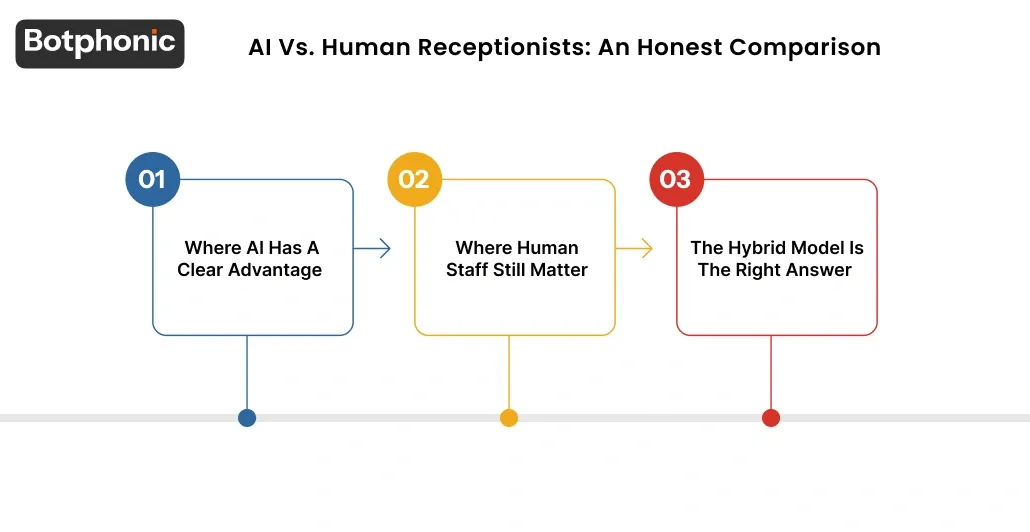 Botphonic

AI Vs. Human Receptionists: An Honest Comparison

01

Where AI Has A Clear Advantage

02

Where Human Staff Still Matter

03

The Hybrid Model Is The Right Answer